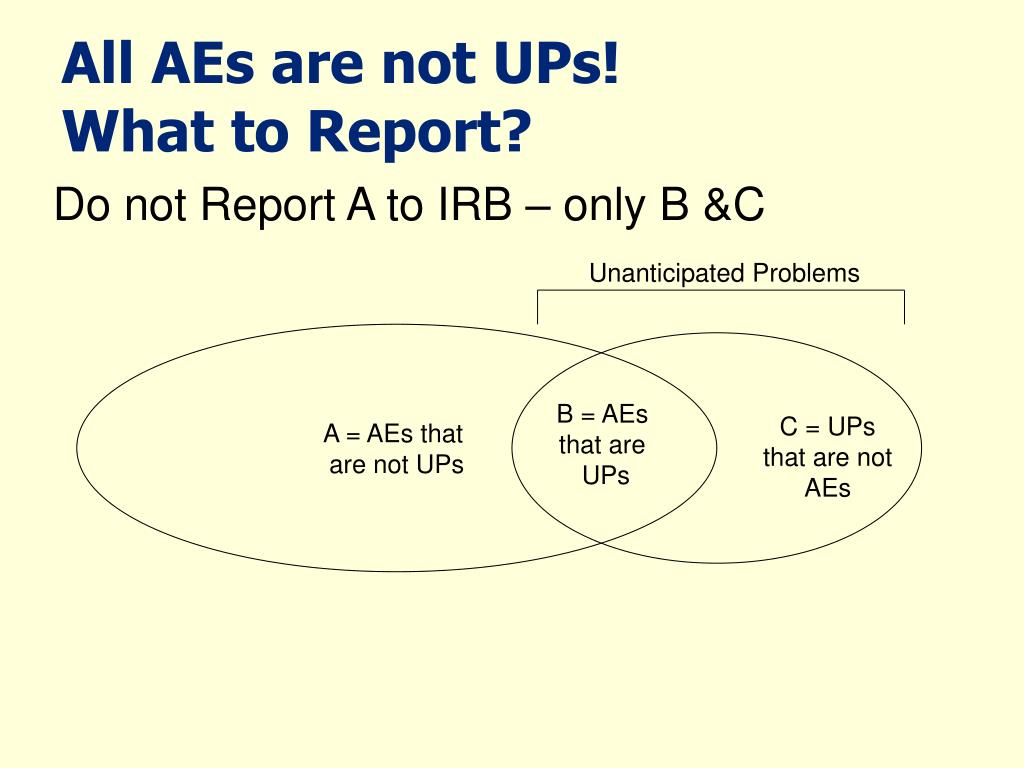 All AEs are not UPs!
What to Report?

Do not Report A to IRB – only B &C

Unanticipated Problems

A = AEs that are not UPs

B = AEs that are UPs

C = UPs that are not AEs